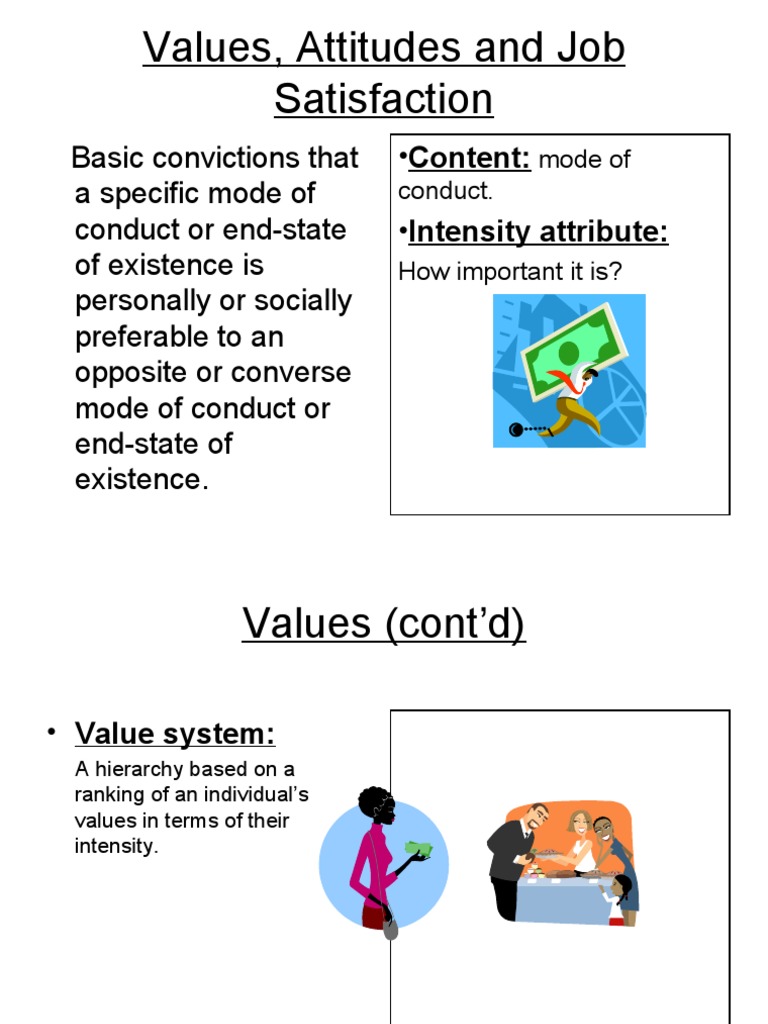 Values, Attitudes and Job Satisfaction

Basic convictions that a specific mode of conduct or end-state of existence is personally or socially preferable to an opposite or converse mode of conduct or end-state of existence.

•Content: mode of conduct.

•Intensity attribute:

How important it is?

Values (cont'd)

• Value system:

A hierarchy based on a ranking of an individual's values in terms of their intensity.